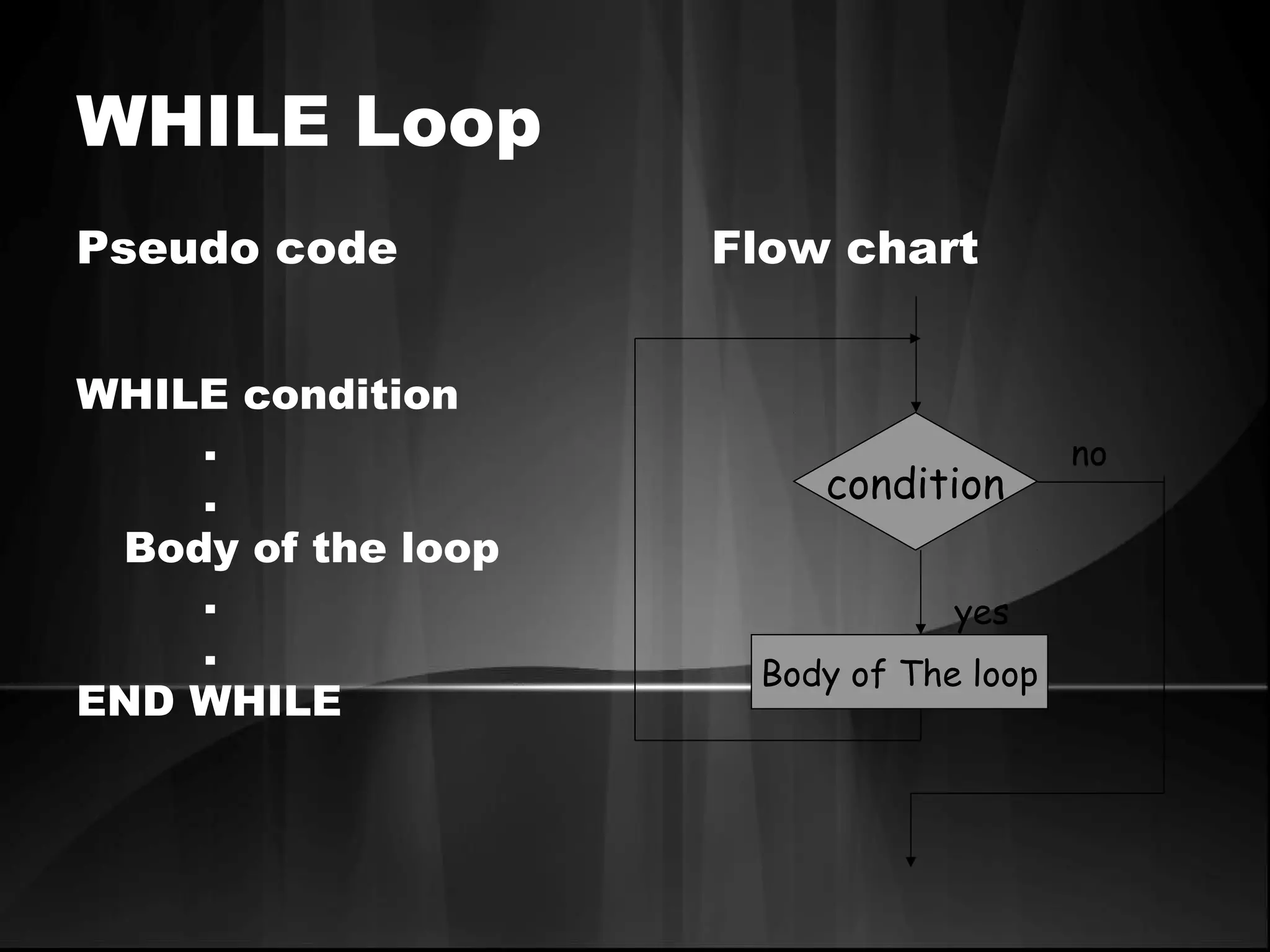 WHILE Loop

Pseudo code

WHILE condition

.

.

Body of the loop

.

.

END WHILE

Flow chart

condition

no

yes

Body of The loop